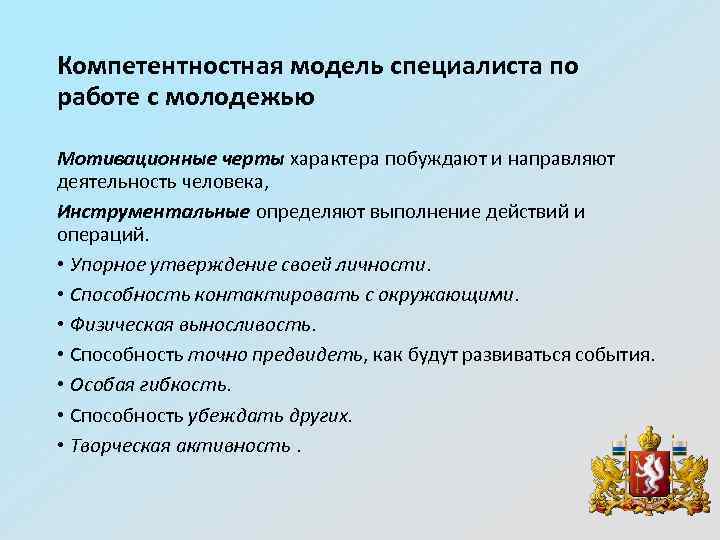 Компетентностная модель специалиста по работе с молодежью

Мотивационные черты характера побуждают и направляют деятельность человека,

Инструментальные определяют выполнение действий и операций.

• Упорное утверждение своей личности.

• Способность контактировать с окружающими.

• Физическая выносливость.

• Способность точно предвидеть, как будут развиваться события.

• Особая гибкость.

• Способность убеждать других.

• Творческая активность .